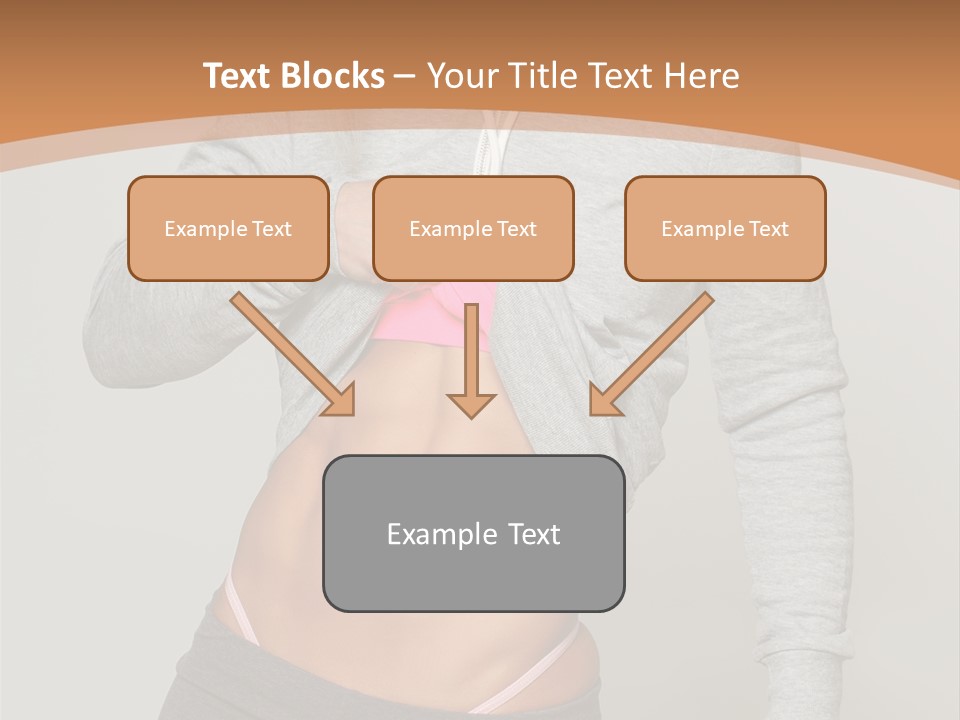 Text Blocks – Your Title Text Here

Example Text

Example Text

Example Text

Example Text